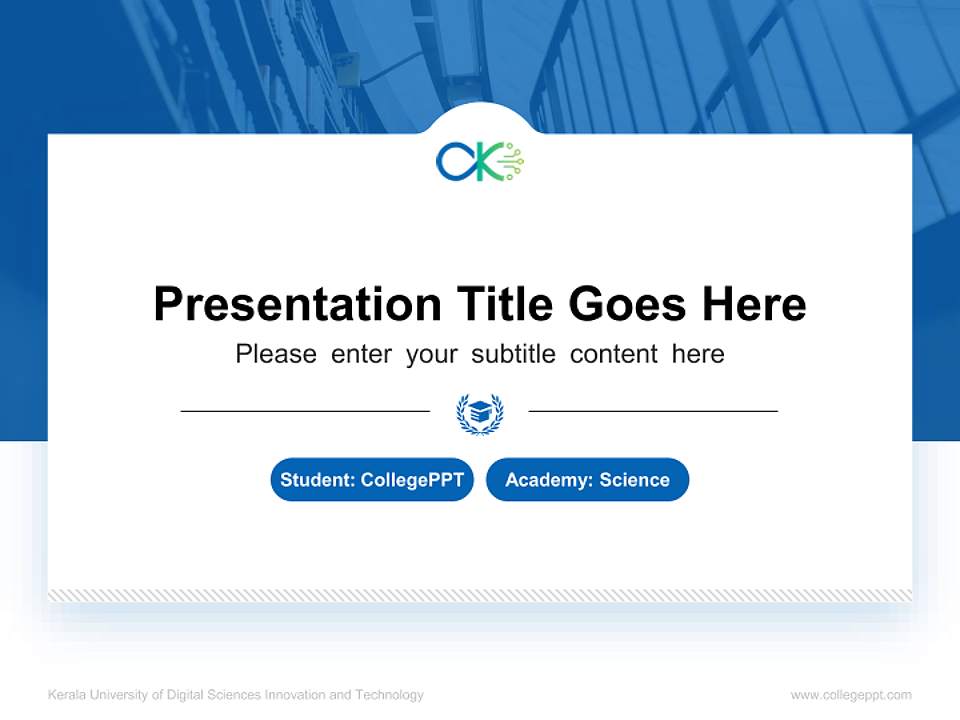 Presentation Title Goes Here

Please enter your subtitle content here

Student: CollegePPT

Academy: Science

Kerala University of Digital Sciences Innovation and Technology

www.collegeppt.com